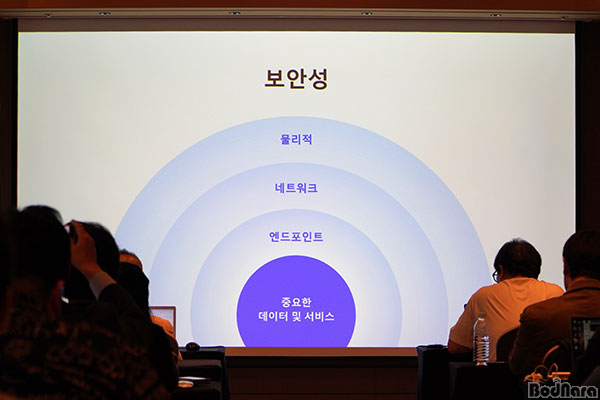 보안성

물리적

네트워크

엔드포인트

중요한
데이터 및 서비스

BodNara